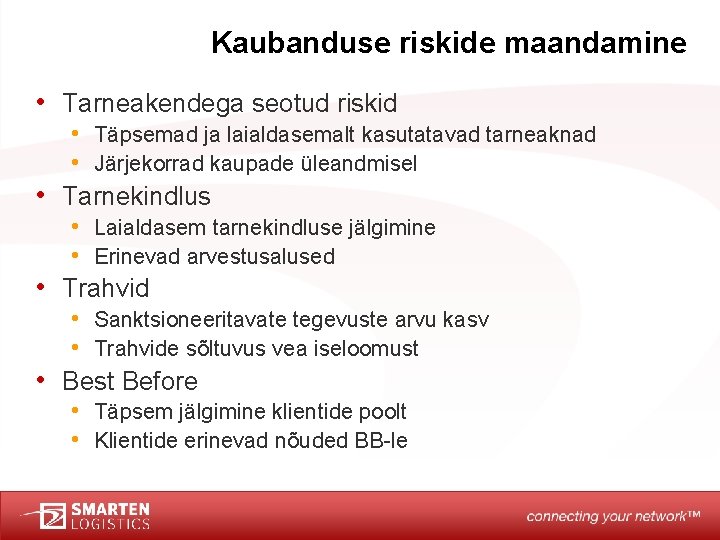 Kaubanduse riskide maandamine

• Tarneakendega seotud riskid
  • Täpsemad ja laialdasemalt kasutatavad tarneaknad
  • Järjekorrad kaupade üleandmisel
• Tarnekindlus
  • Laialdasem tarnekindluse jälgimine
  • Erinevad arvestusalused
• Trahvid
  • Sanktsioneeritavate tegevuste arvu kasv
  • Trahvide sõltuvus vea iseloomust
• Best Before
  • Täpsem jälgimine klientide poolt
  • Klientide erinevad nõuded BB-le

SMARTEN LOGISTICS

connecting your network™